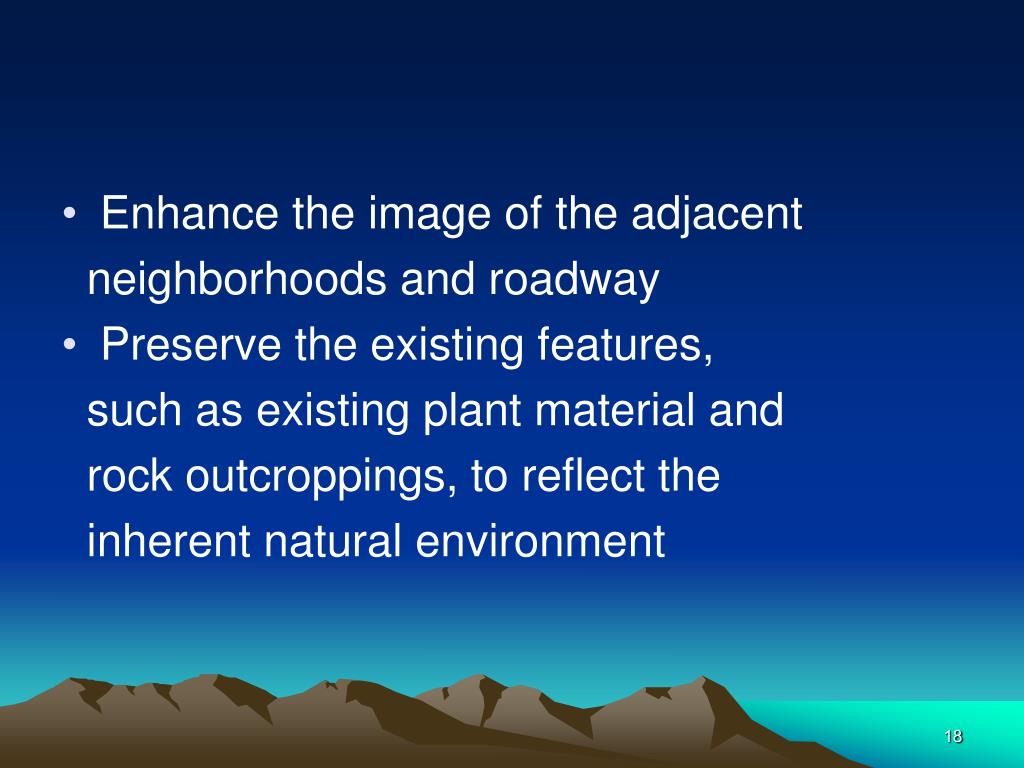 • Enhance the image of the adjacent neighborhoods and roadway
• Preserve the existing features, such as existing plant material and rock outcroppings, to reflect the inherent natural environment

18